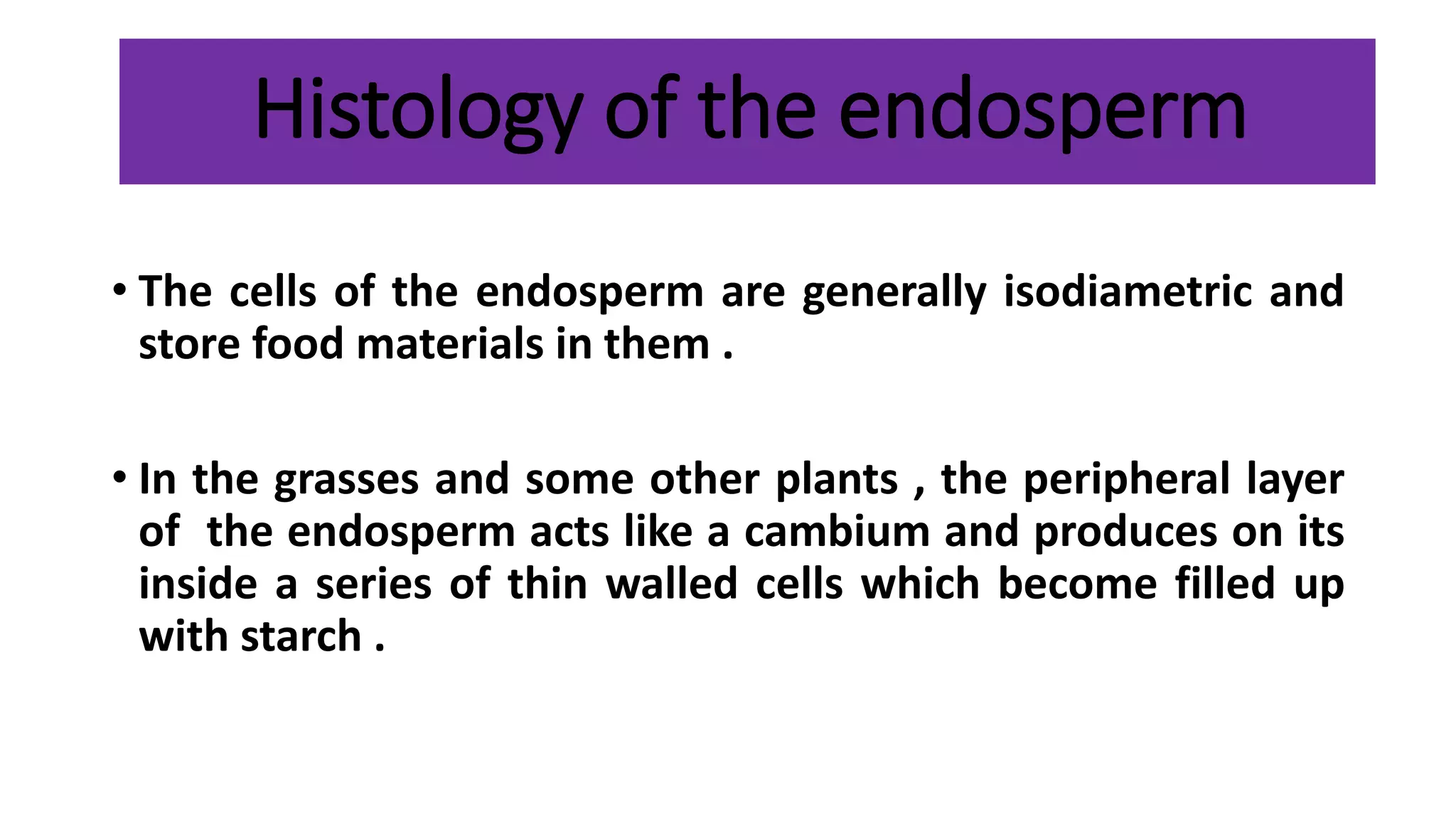 Histology of the endosperm

• The cells of the endosperm are generally isodiametric and store food materials in them .

• In the grasses and some other plants , the peripheral layer of the endosperm acts like a cambium and produces on its inside a series of thin walled cells which become filled up with starch .